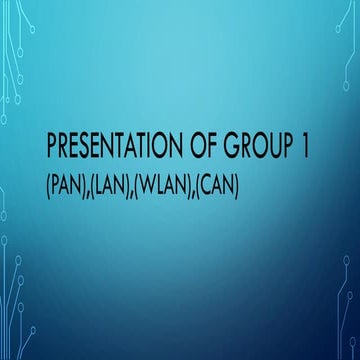 PRESENTATION OF GROUP 1

(PAN),(LAN),(WLAN),(CAN)